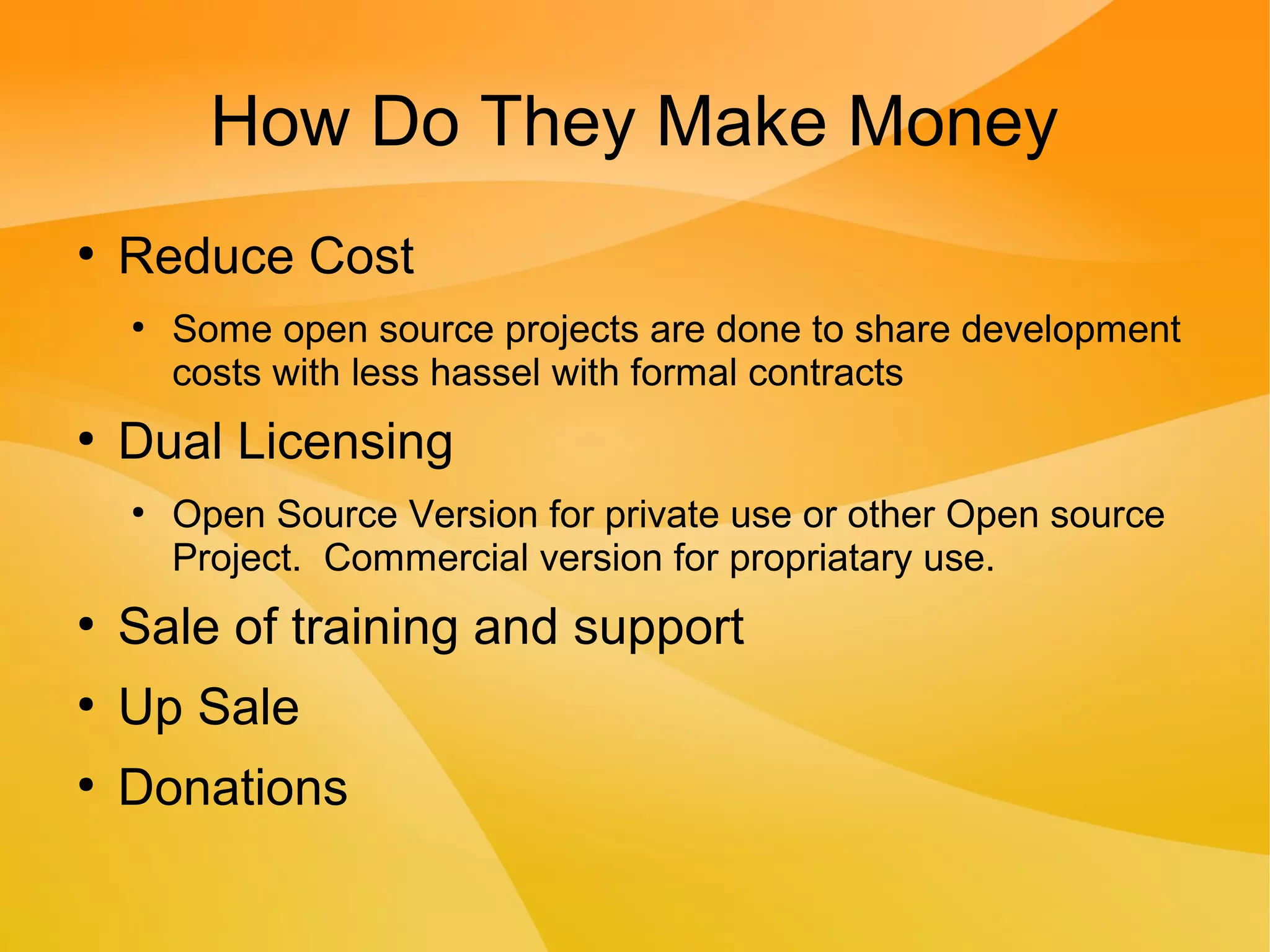 How Do They Make Money

• Reduce Cost
  • Some open source projects are done to share development costs with less hassel with formal contracts
• Dual Licensing
  • Open Source Version for private use or other Open source Project.  Commercial version for propriatary use.
• Sale of training and support
• Up Sale
• Donations